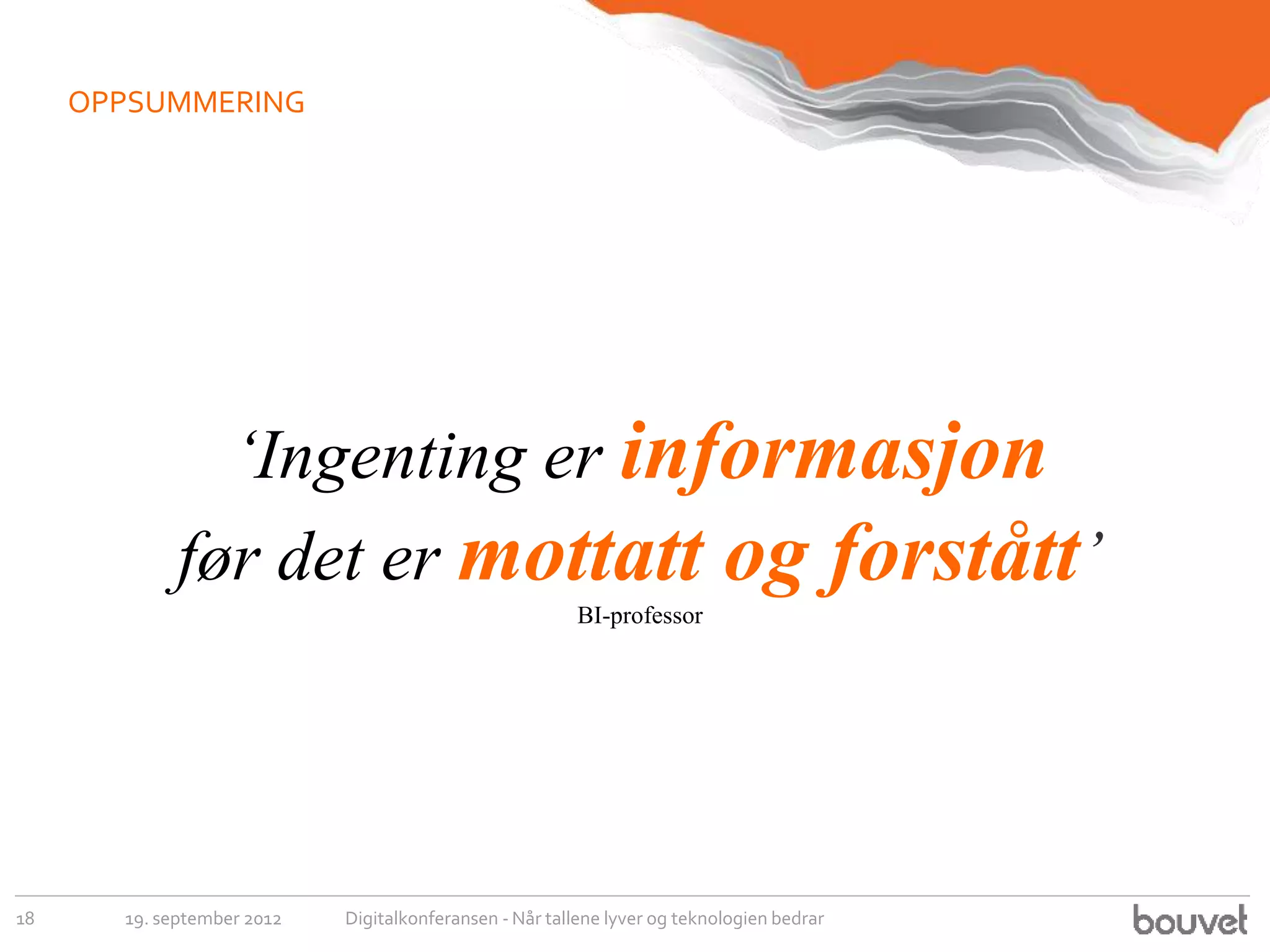 OPPSUMMERING

‘Ingenting er informasjon før det er mottatt og forstått’

BI-professor

18 19. september 2012 Digitalkonferansen - Når tallene lyver og teknologien bedrar

bouvet